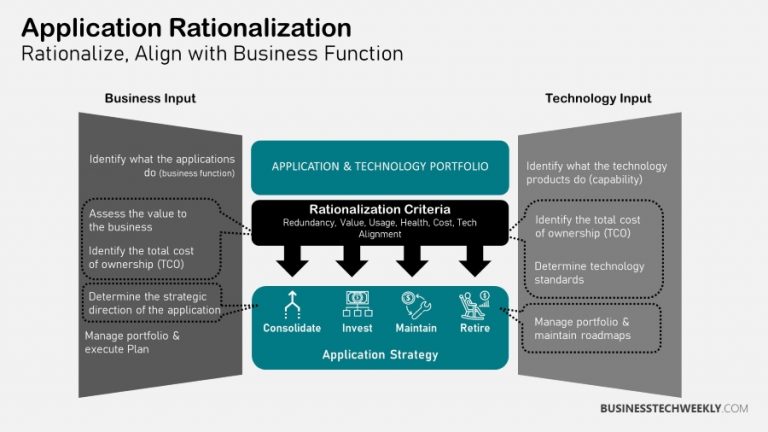 Application Rationalization
Rationalize, Align with Business Function

Business Input

Identify what the applications do (business function)

Assess the value to the business

Identify the total cost of ownership (TCO)

Determine the strategic direction of the application

Manage portfolio & execute Plan

APPLICATION & TECHNOLOGY PORTFOLIO

Rationalization Criteria
Redundancy, Value, Usage, Health, Cost, Tech Alignment

Consolidate
Invest
Maintain
Retire

Application Strategy

Technology Input

Identify what the technology products do (capability)

Identify the total cost of ownership (TCO)

Determine technology standards

Manage portfolio & maintain roadmaps

BUSINESSTECHWEEKLY.COM